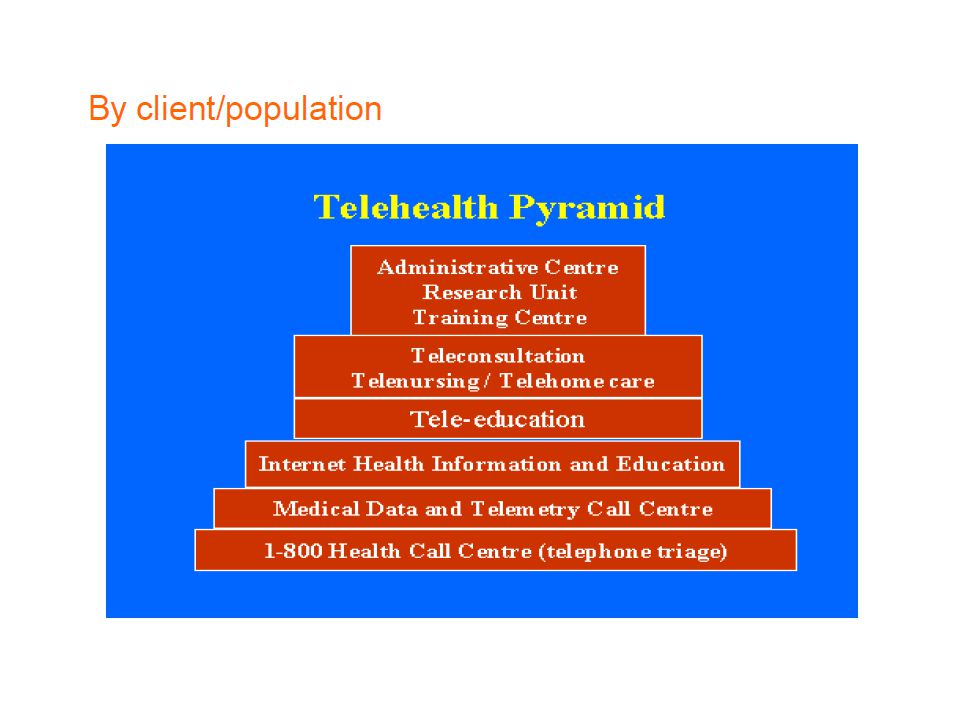 By client/population

Telehealth Pyramid

Administrative Centre
Research Unit
Training Centre

Teleconsultation
Telenursing / Telehome care

Tele-education

Internet Health Information and Education

Medical Data and Telemetry Call Centre

1-800 Health Call Centre (telephone triage)